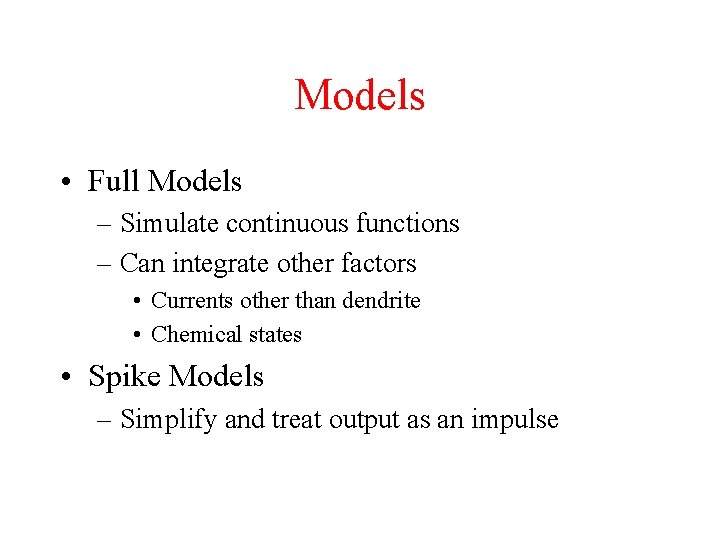 Models

• Full Models
– Simulate continuous functions
– Can integrate other factors
• Currents other than dendrite
• Chemical states
• Spike Models
– Simplify and treat output as an impulse